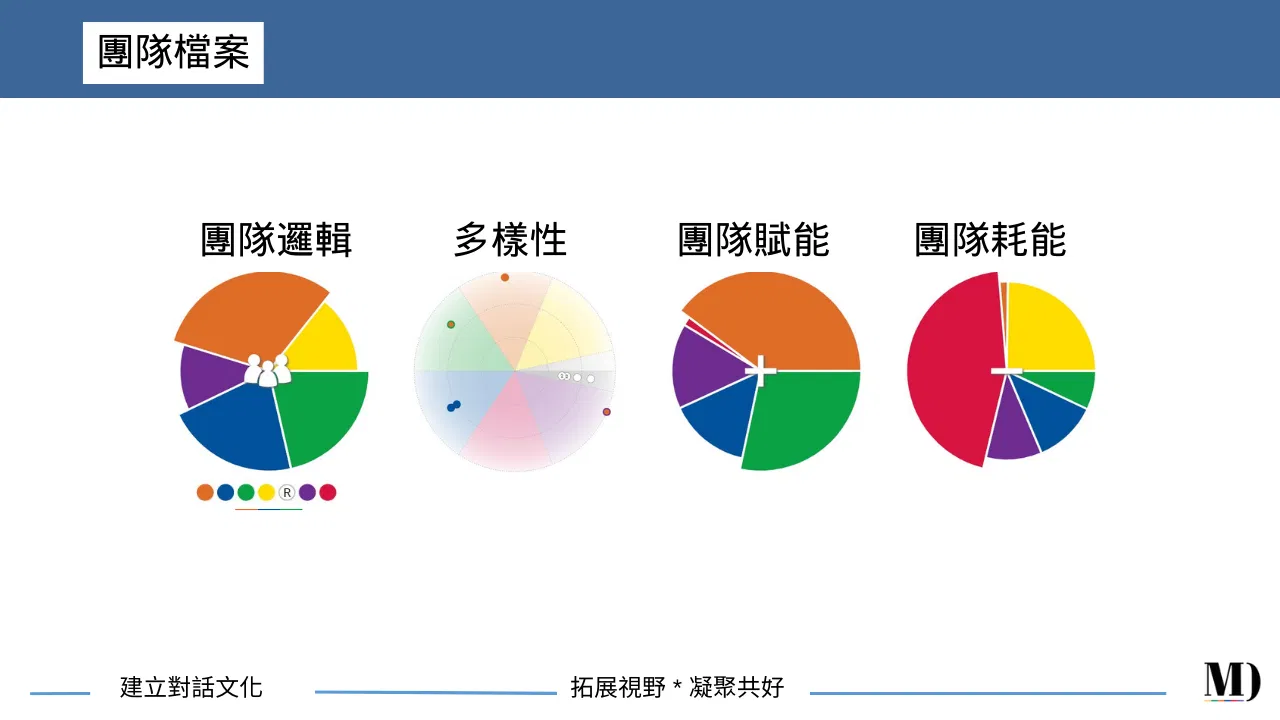 團隊檔案

團隊邏輯

多樣性

團隊賦能

團隊耗能

R

建立對話文化

拓展視野 * 凝聚共好

MD